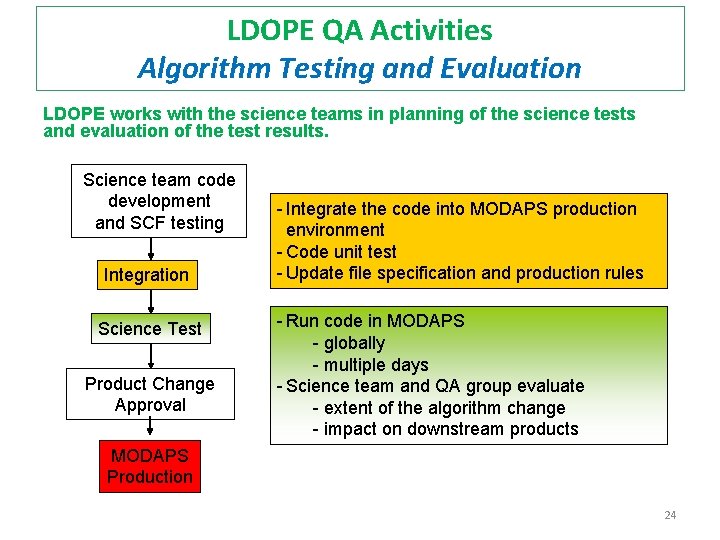 LDOPE QA Activities
Algorithm Testing and Evaluation

LDOPE works with the science teams in planning of the science tests and evaluation of the test results.

Science team code development and SCF testing

Integration

Science Test

Product Change Approval

MODAPS Production

- Integrate the code into MODAPS production environment
- Code unit test
- Update file specification and production rules

- Run code in MODAPS
  - globally
  - multiple days
- Science team and QA group evaluate
  - extent of the algorithm change
  - impact on downstream products

24